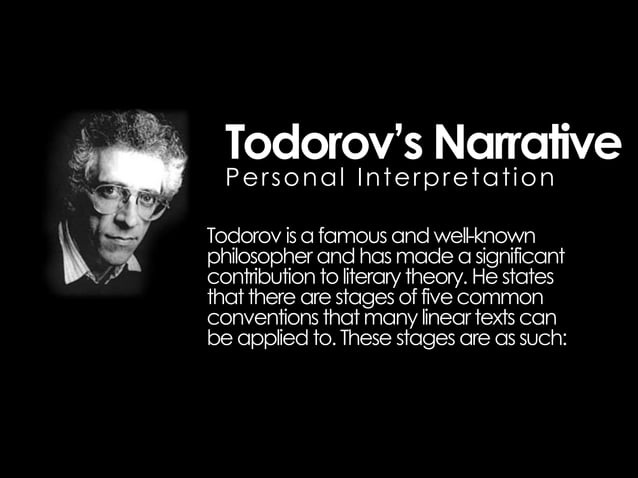 Todorov's Narrative
Personal Interpretation

Todorov is a famous and well-known philosopher and has made a significant contribution to literary theory. He states that there are stages of five common conventions that many linear texts can be applied to. These stages are as such: